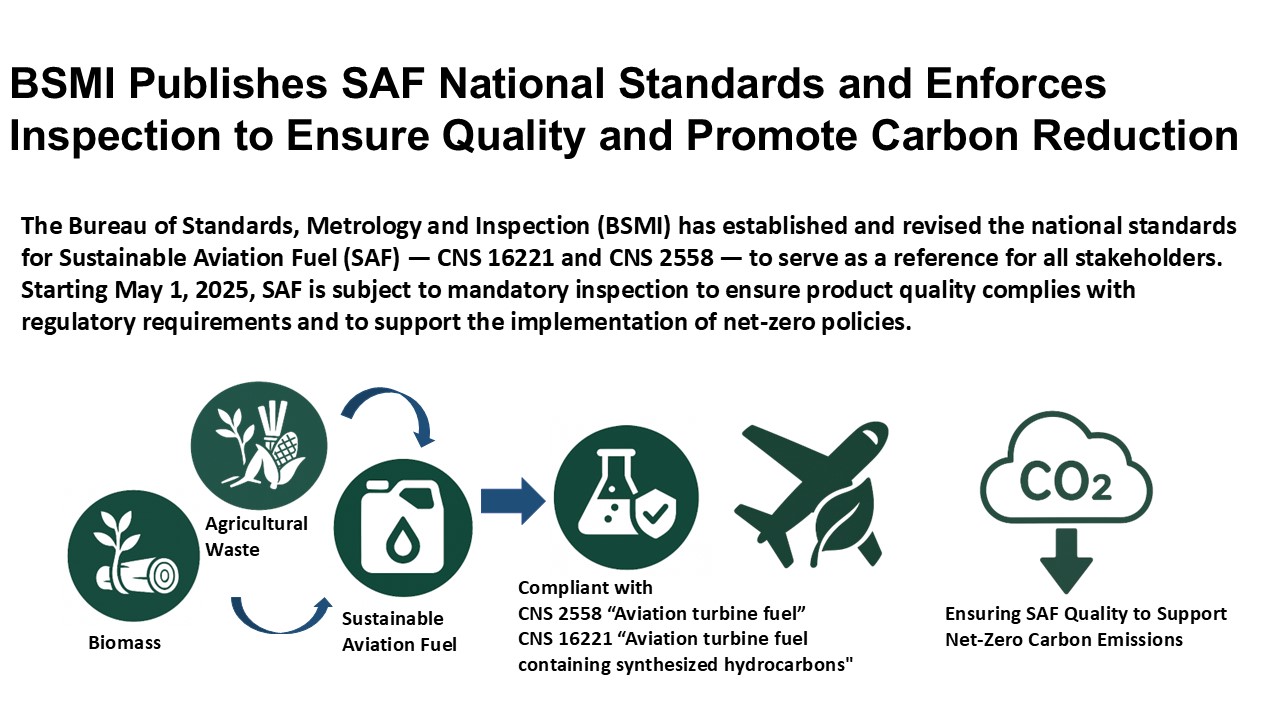 BSMI Publishes SAF National Standards and Enforces Inspection to Ensure Quality and Promote Carbon Reduction

The Bureau of Standards, Metrology and Inspection (BSMI) has established and revised the national standards for Sustainable Aviation Fuel (SAF) — CNS 16221 and CNS 2558 — to serve as a reference for all stakeholders. Starting May 1, 2025, SAF is subject to mandatory inspection to ensure product quality complies with regulatory requirements and to support the implementation of net-zero policies.

Agricultural Waste

Biomass

Sustainable Aviation Fuel

Compliant with
CNS 2558 “Aviation turbine fuel”
CNS 16221 “Aviation turbine fuel containing synthesized hydrocarbons"

$CO_2$

Ensuring SAF Quality to Support Net-Zero Carbon Emissions